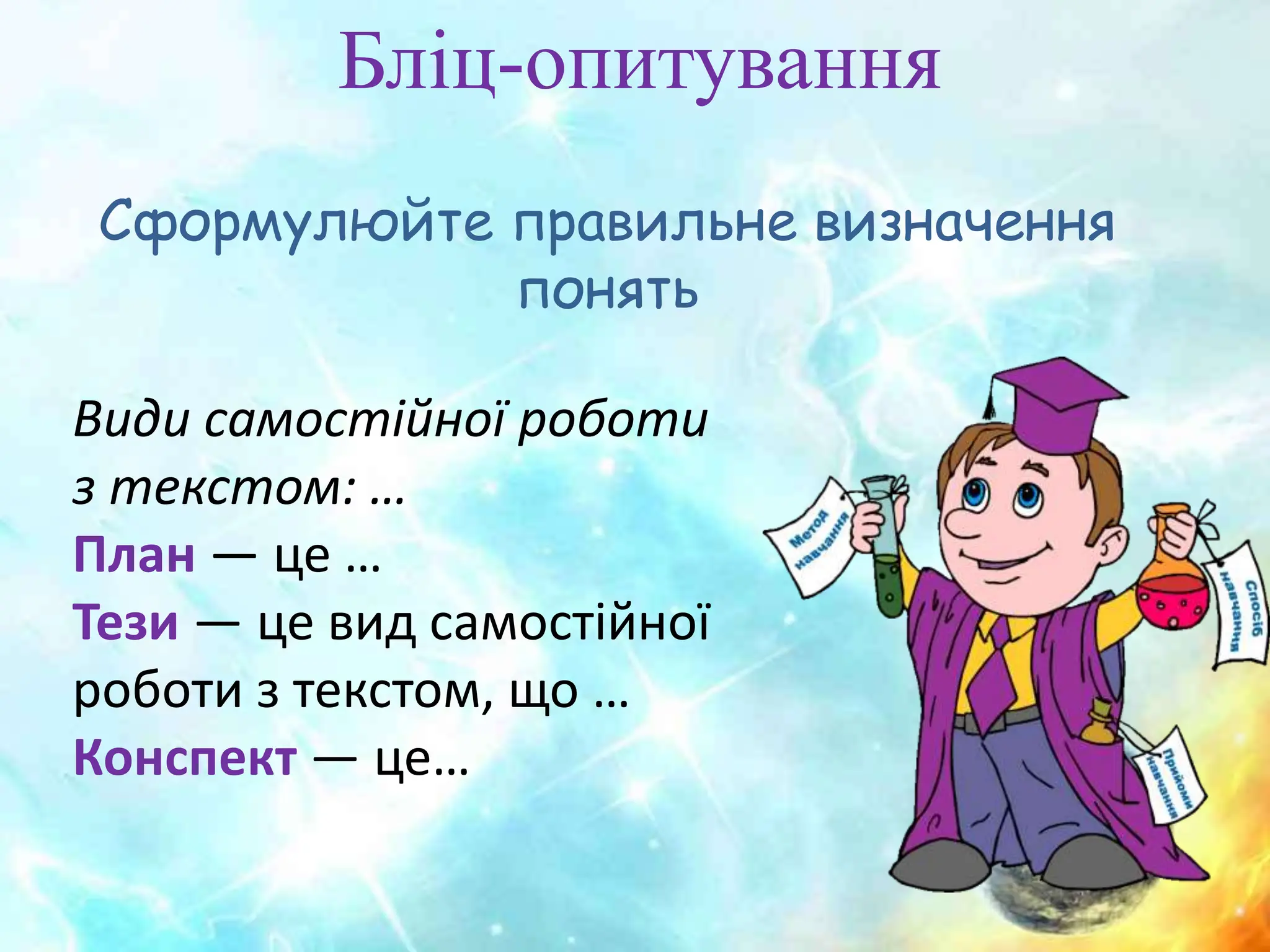 Бліц-опитування

Сформулюйте правильне визначення понять

Види самостійної роботи з текстом: …
План — це …
Тези — це вид самостійної роботи з текстом, що …
Конспект — це…

Метод навчання

Спосіб навчання

Прийоми навчання